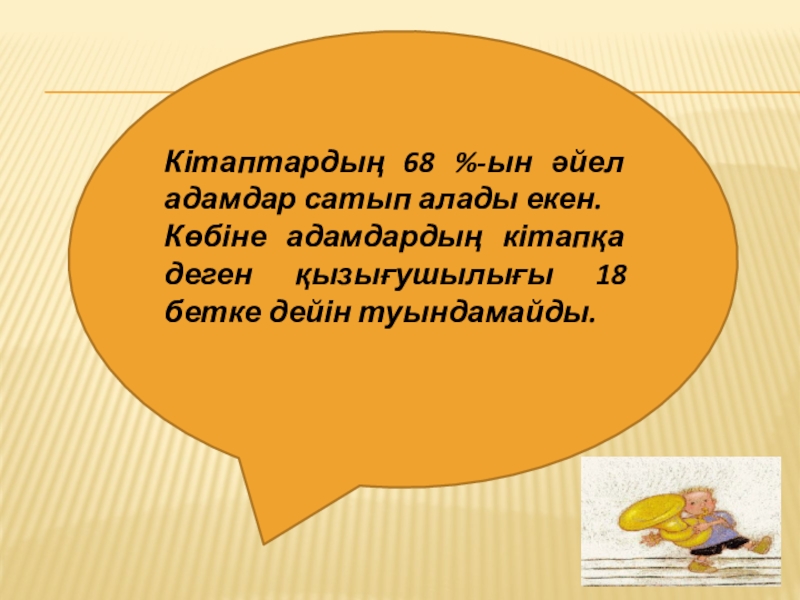 Кітаптардың 68 %-ын әйел адамдар сатып алады екен. Көбіне адамдардың кітапқа деген қызығушылығы 18 бетке дейін туындамайды.